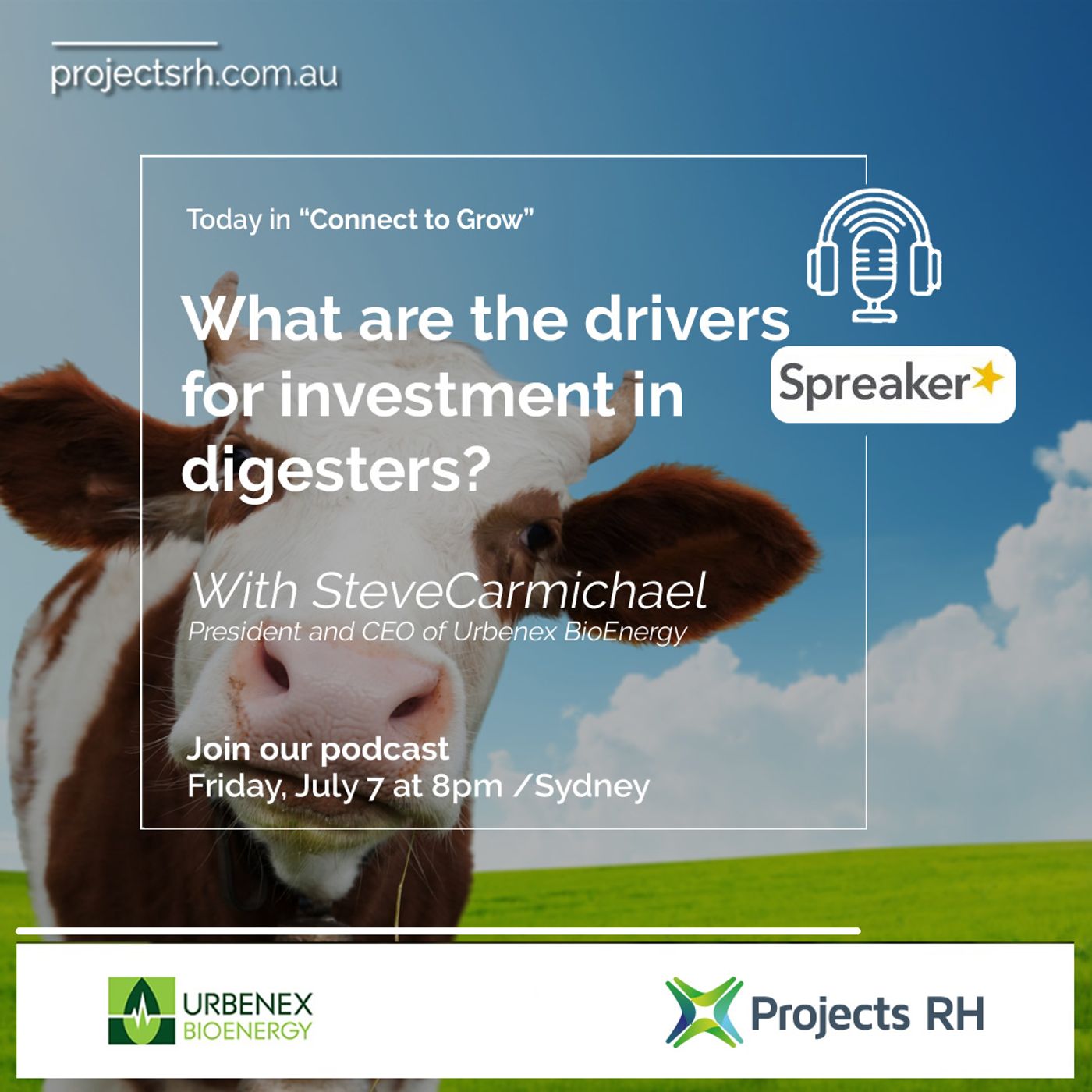 projectsrh.com.au

Today in “Connect to Grow”

What are the drivers for investment in digesters?

Spreaker

With SteveCarmichael
President and CEO of Urbenex BioEnergy

Join our podcast
Friday, July 7 at 8pm /Sydney

URBENEX BIOENERGY

Projects RH